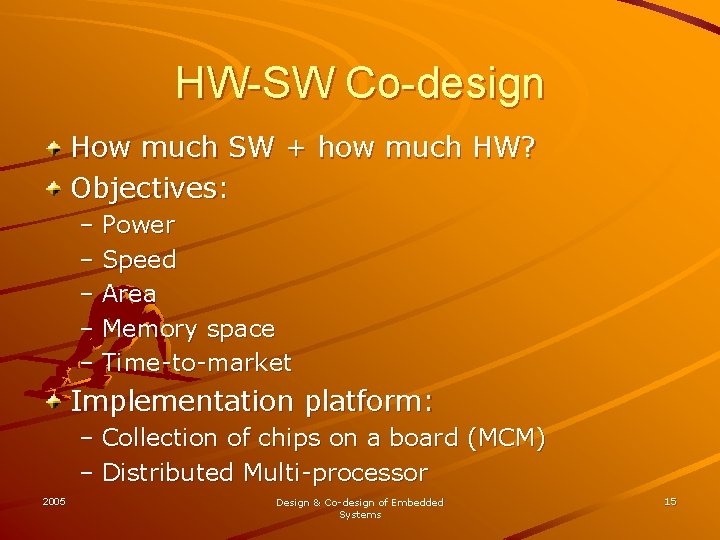 HW-SW Co-design

• How much SW + how much HW?
• Objectives:
- Power
- Speed
- Area
- Memory space
- Time-to-market
• Implementation platform:
- Collection of chips on a board (MCM)
- Distributed Multi-processor

2005

Design & Co-design of Embedded Systems

15